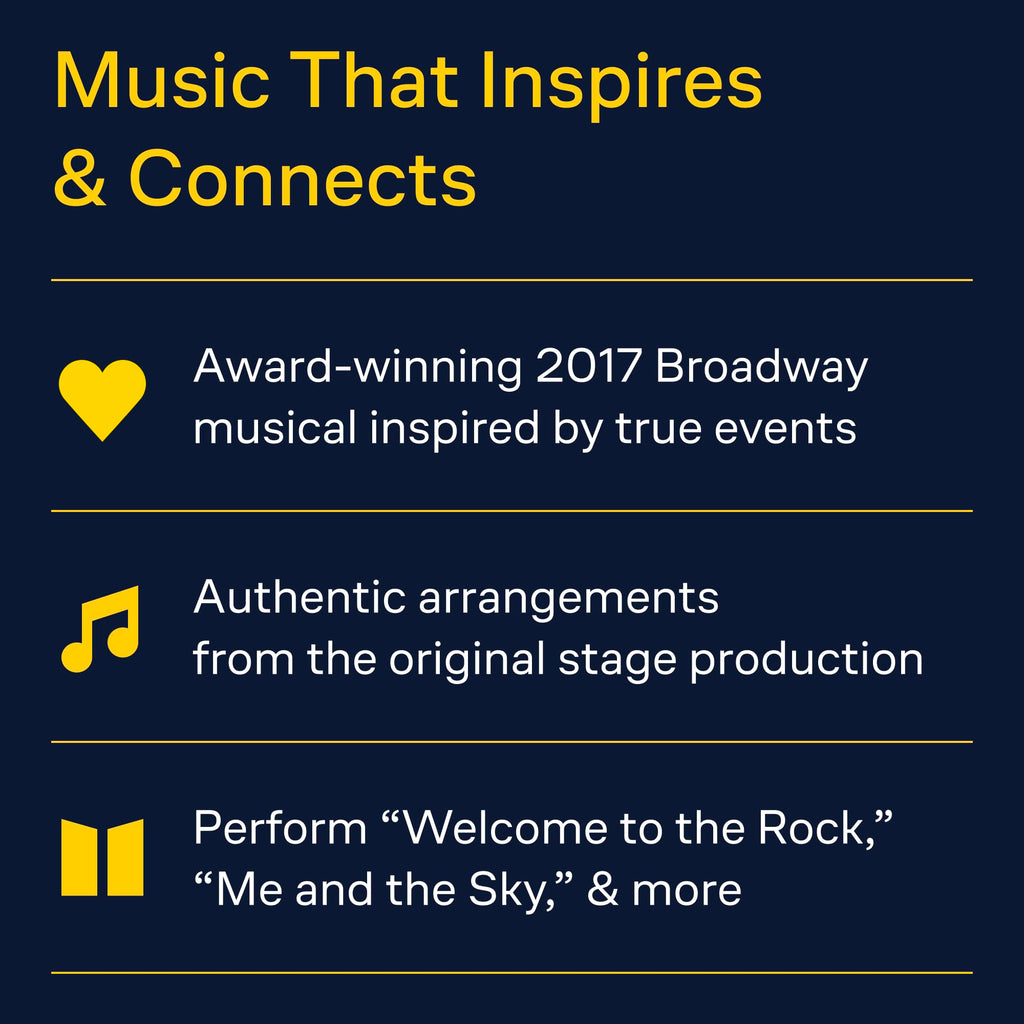 Music That Inspires & Connects

Award-winning 2017 Broadway musical inspired by true events

Authentic arrangements from the original stage production

Perform “Welcome to the Rock,” “Me and the Sky,” & more